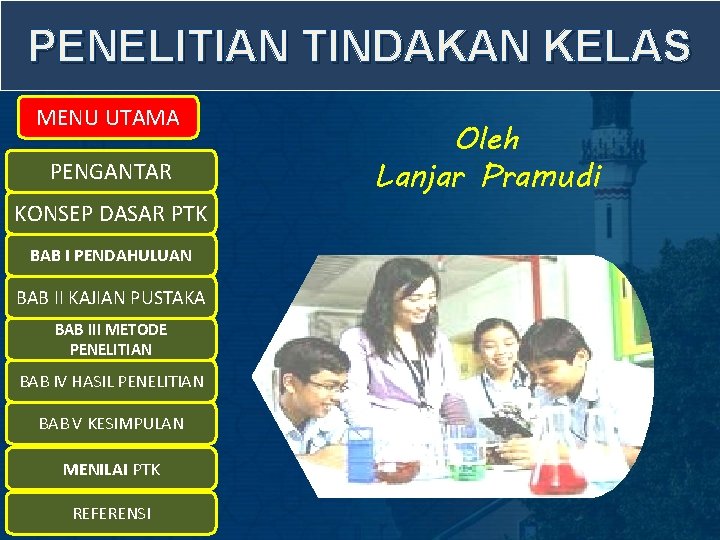 PENELITIAN TINDAKAN KELAS

MENU UTAMA

PENGANTAR

KONSEP DASAR PTK

BAB I PENDAHULUAN

BAB II KAJIAN PUSTAKA

BAB III METODE PENELITIAN

BAB IV HASIL PENELITIAN

BAB V KESIMPULAN

MENILAI PTK

REFERENSI

Oleh
Lanjar Pramudi